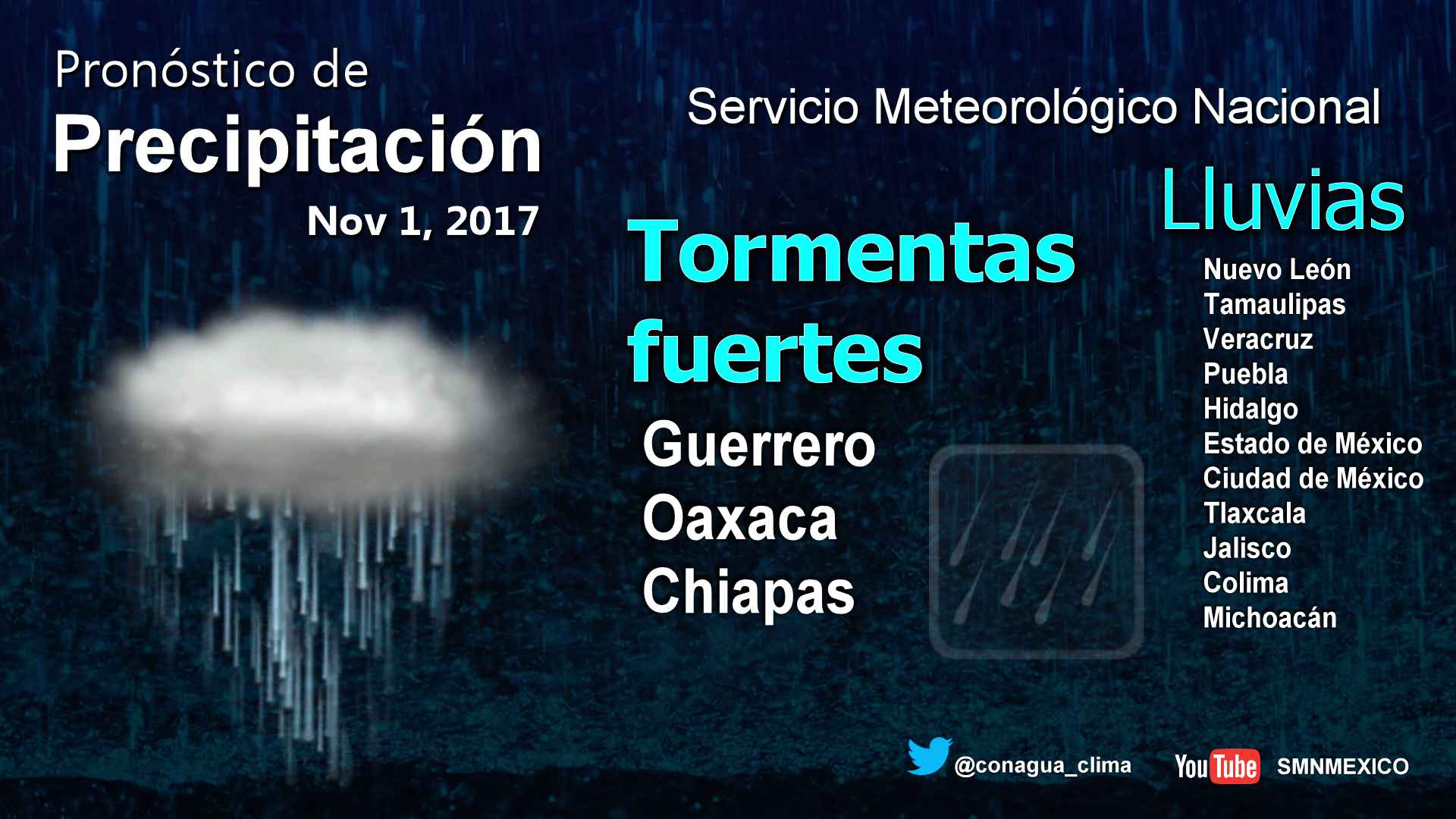 Pronóstico de
Precipitación
Nov 1, 2017

Servicio Meteorológico Nacional

Tormentas fuertes

Guerrero
Oaxaca
Chiapas

Lluvias

Nuevo León
Tamaulipas
Veracruz
Puebla
Hidalgo
Estado de México
Ciudad de México
Tlaxcala
Jalisco
Colima
Michoacán

@conagua_clima

YouTube SMNMEXICO